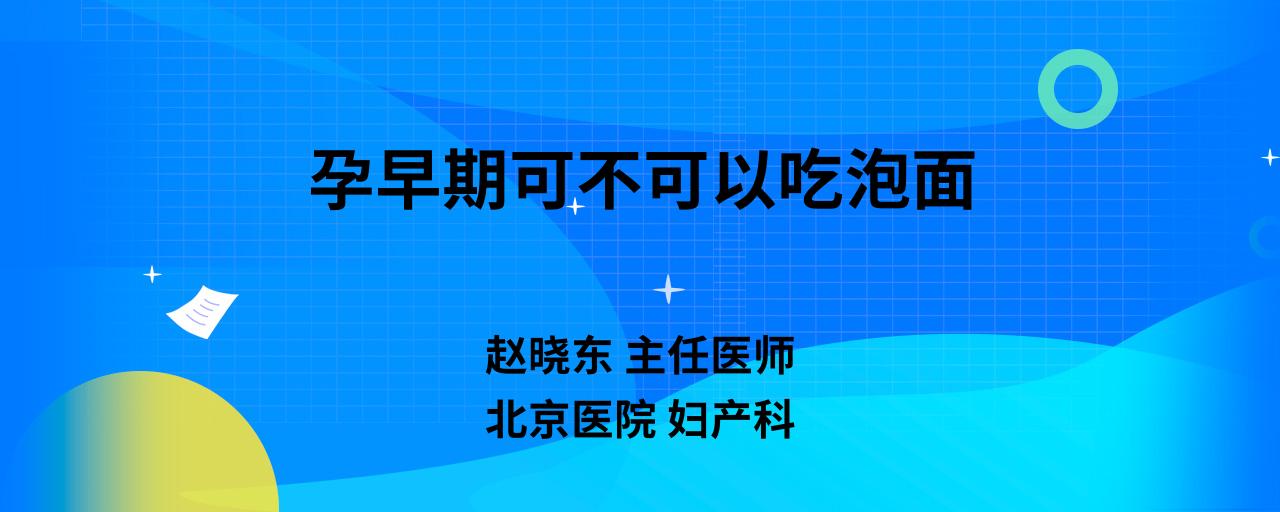 孕早期可不可以吃泡面

赵晓东 主任医师
北京医院 妇产科